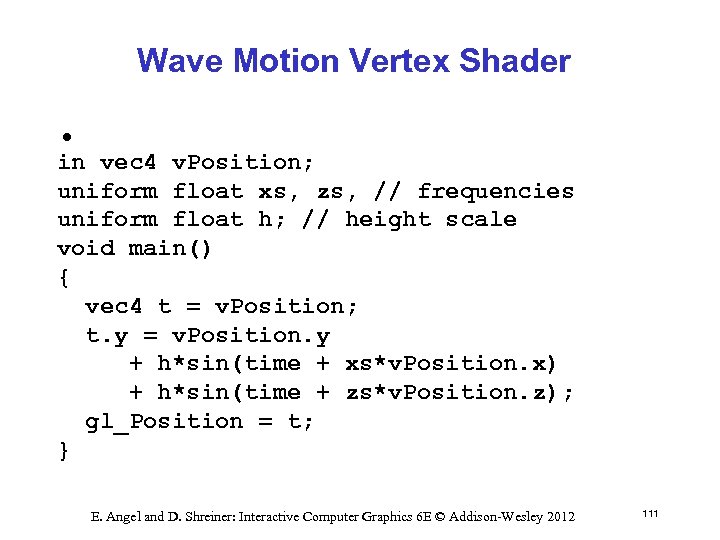 Wave Motion Vertex Shader

•
in vec4 vPosition;
uniform float xs, zs, // frequencies
uniform float h; // height scale
void main()
{
  vec4 t = vPosition;
  t.y = vPosition.y
     + h*sin(time + xs*vPosition.x)
     + h*sin(time + zs*vPosition.z);
  gl_Position = t;
}

E. Angel and D. Shreiner: Interactive Computer Graphics 6E © Addison-Wesley 2012

111